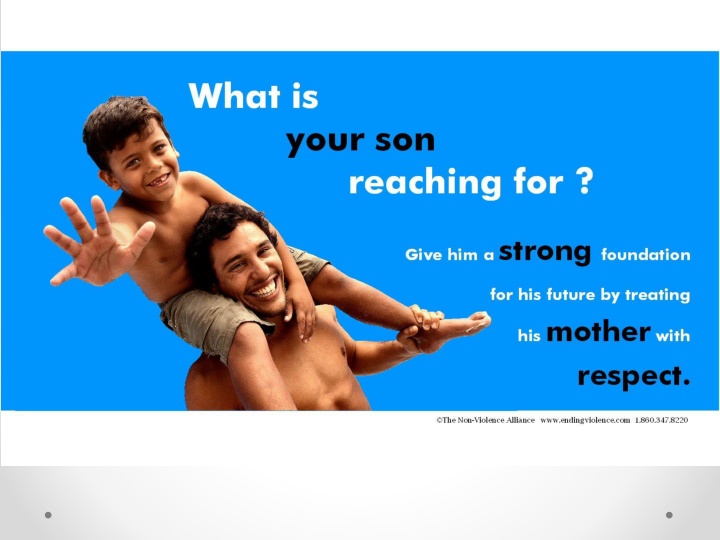 What is
your son
reaching for ?

Give him a strong foundation for his future by treating his mother with respect.

©The Non-Violence Alliance www.endingviolence.com 1.860.347.8220